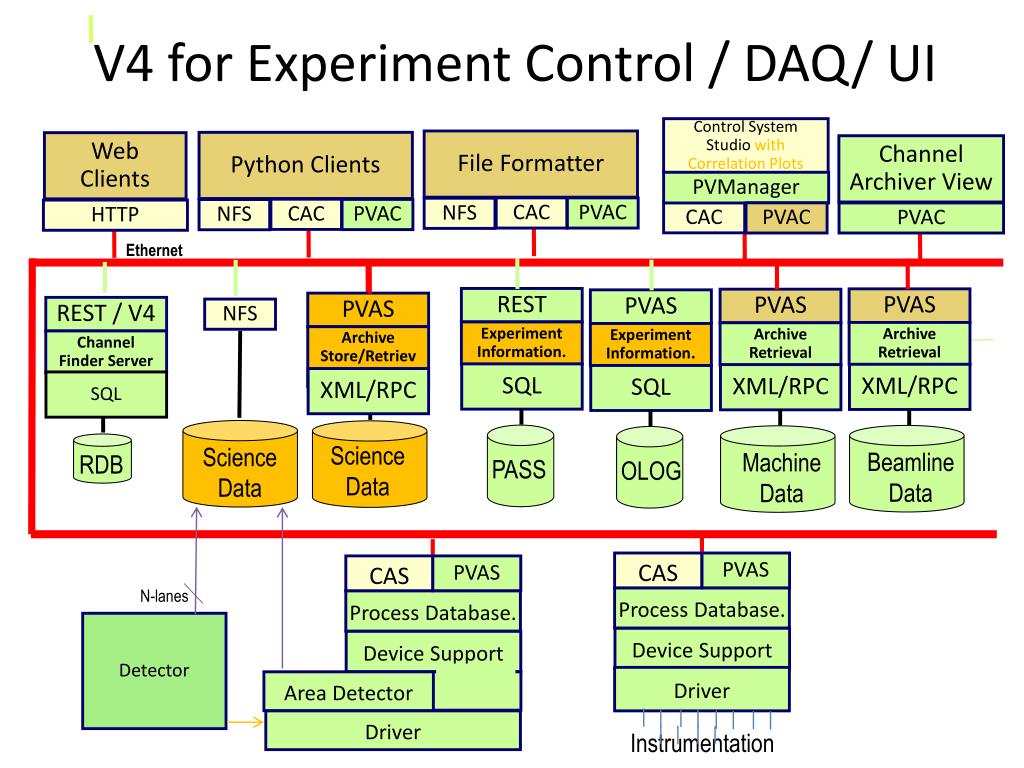 V4 for Experiment Control / DAQ/ UI

Web Clients
HTTP

Python Clients
NFS CAC PVAC

File Formatter
NFS CAC PVAC

Control System Studio with Correlation Plots
PVManager
CAC PVAC

Channel Archiver View
PVAC

Ethernet

REST / V4
Channel Finder Server
SQL
RDB

NFS
Science Data

PVAS
Archive Store/Retriev
XML/RPC
Science Data

REST
Experiment Information.
SQL
PASS

PVAS
Experiment Information.
SQL
OLOG

PVAS
Archive Retrieval
XML/RPC
Machine Data

PVAS
Archive Retrieval
XML/RPC
Beamline Data

N-lanes
Detector

CAS PVAS
Process Database.
Device Support
Area Detector
Driver

CAS PVAS
Process Database.
Device Support
Driver
Instrumentation